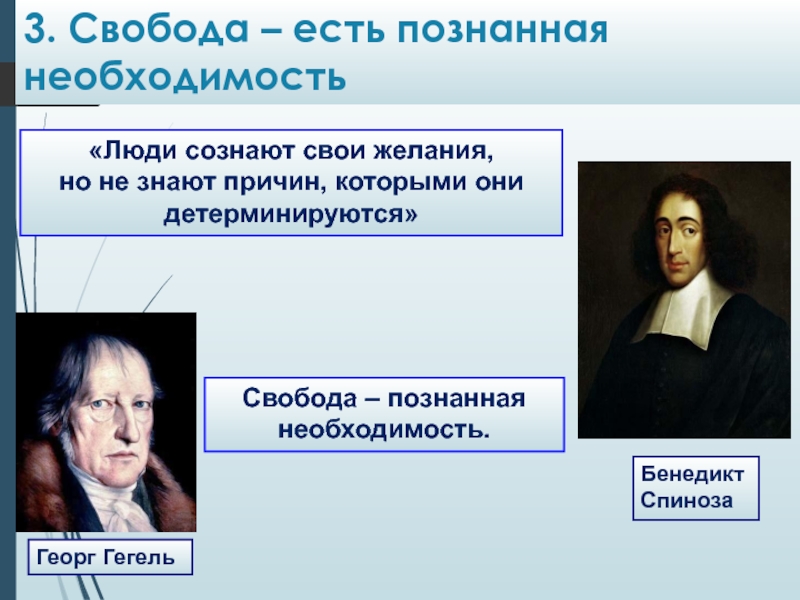 3. Свобода – есть познанная необходимость

«Люди сознают свои желания, но не знают причин, которыми они детерминируются»

Свобода – познанная необходимость.

Бенедикт Спиноза

Георг Гегель